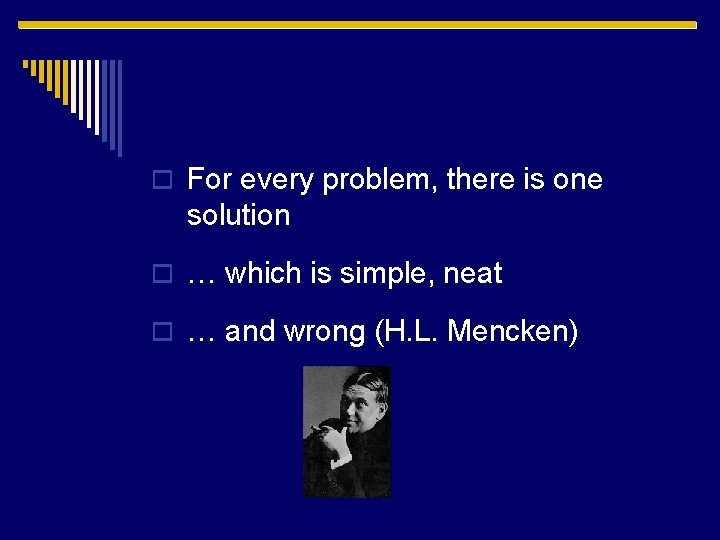 For every problem, there is one solution

… which is simple, neat

… and wrong (H.L. Mencken)